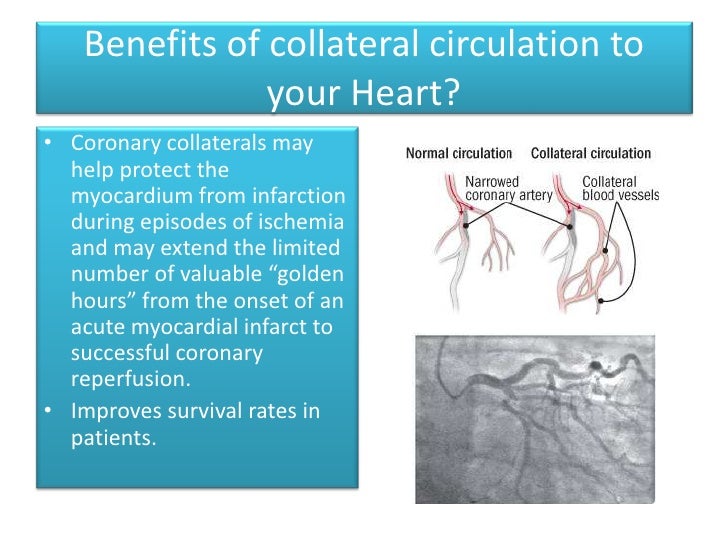 Benefits of collateral circulation to your Heart?

• Coronary collaterals may help protect the myocardium from infarction during episodes of ischemia and may extend the limited number of valuable “golden hours” from the onset of an acute myocardial infarct to successful coronary reperfusion.
• Improves survival rates in patients.

Normal circulation
Collateral circulation
Narrowed coronary artery
Collateral blood vessels